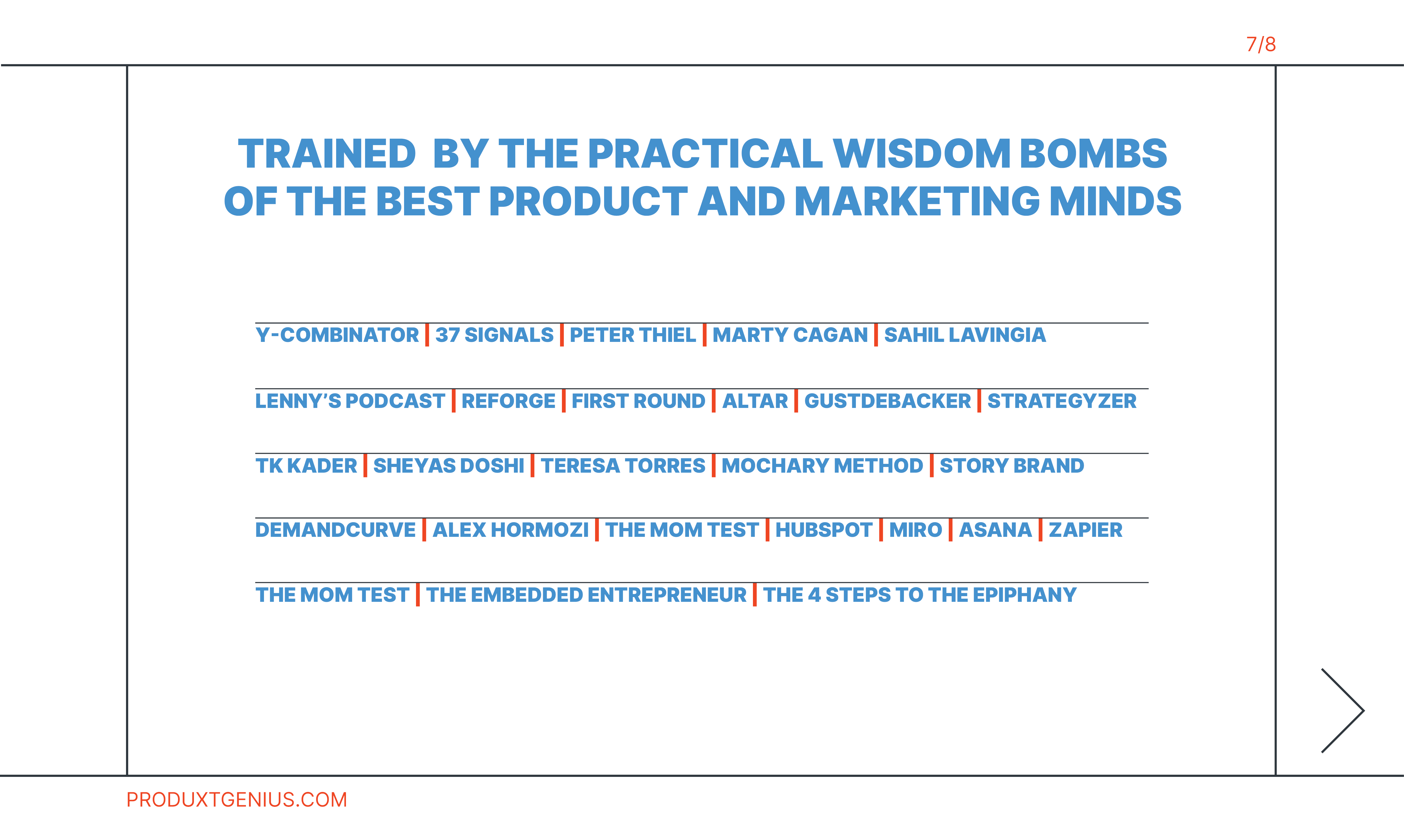 7/8

TRAINED BY THE PRACTICAL WISDOM BOMBS OF THE BEST PRODUCT AND MARKETING MINDS

Y-COMBINATOR | 37 SIGNALS | PETER THIEL | MARTY CAGAN | SAHIL LAVINGIA

LENNY'S PODCAST | REFORGE | FIRST ROUND | ALTAR | GUSTDEBACKER | STRATEGYZER

TK KADER | SHEYAS DOSHI | TERESA TORRES | MOCHARY METHOD | STORY BRAND

DEMANDCURVE | ALEX HORMOZI | THE MOM TEST | HUBSPOT | MIRO | ASANA | ZAPIER

THE MOM TEST | THE EMBEDDED ENTREPRENEUR | THE 4 STEPS TO THE EPIPHANY

PRODUXTGENIUS.COM